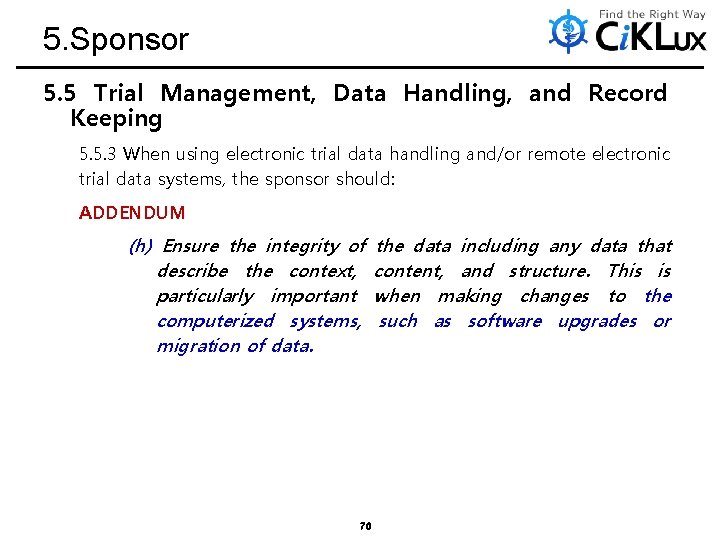 5.Sponsor

Find the Right Way
CiKLux

5.5 Trial Management, Data Handling, and Record Keeping

5.5.3 When using electronic trial data handling and/or remote electronic trial data systems, the sponsor should:

ADDENDUM

(h) Ensure the integrity of the data including any data that describe the context, content, and structure. This is particularly important when making changes to the computerized systems, such as software upgrades or migration of data.

70